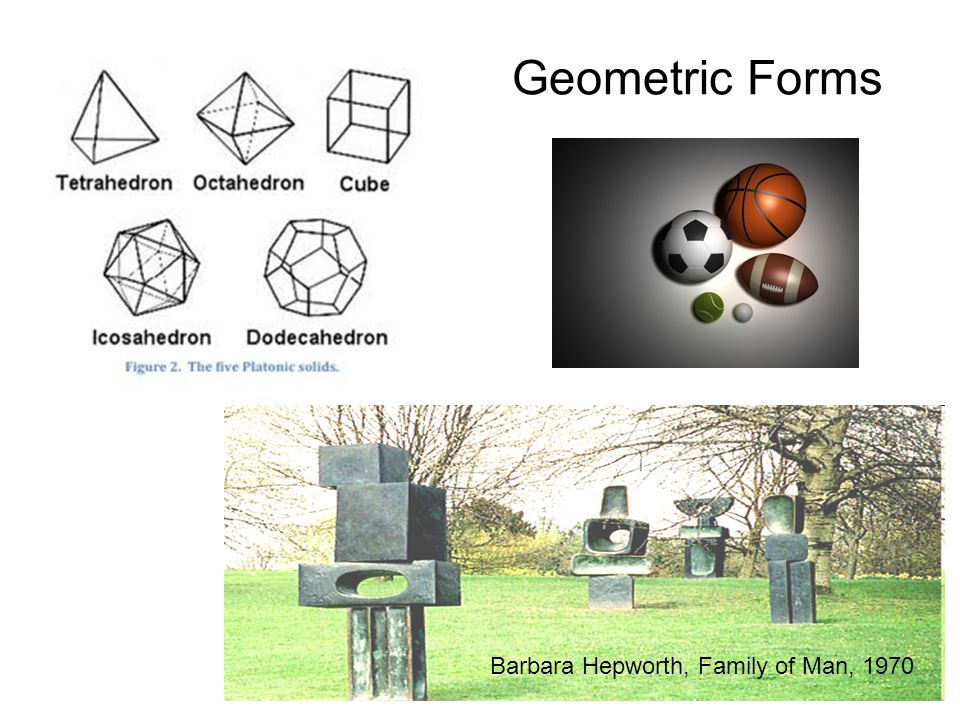 Geometric Forms

Tetrahedron Octahedron Cube

Icosahedron Dodecahedron

Figure 2. The five Platonic solids.

Barbara Hepworth, Family of Man, 1970